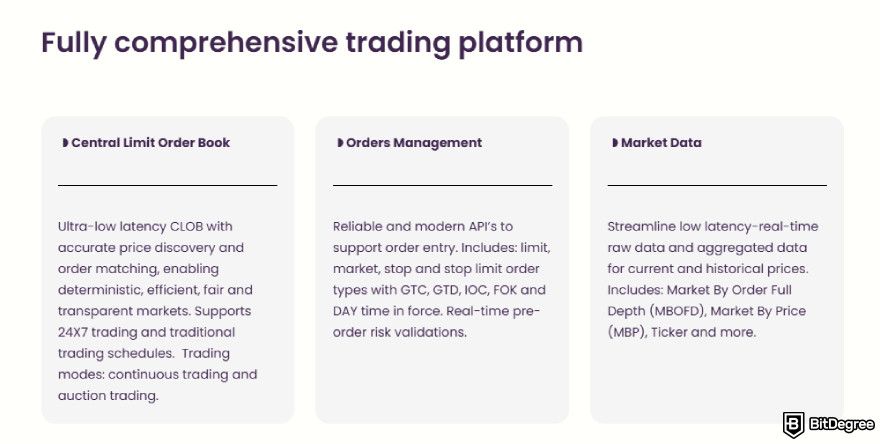 Fully comprehensive trading platform

Central Limit Order Book

Ultra-low latency CLOB with accurate price discovery and order matching, enabling deterministic, efficient, fair and transparent markets. Supports 24X7 trading and traditional trading schedules. Trading modes: continuous trading and auction trading.

Orders Management

Reliable and modern API's to support order entry. Includes: limit, market, stop and stop limit order types with GTC, GTD, IOC, FOK and DAY time in force. Real-time pre-order risk validations.

Market Data

Streamline low latency-real-time raw data and aggregated data for current and historical prices. Includes: Market By Order Full Depth (MBOFD), Market By Price (MBP), Ticker and more.

BitDegree